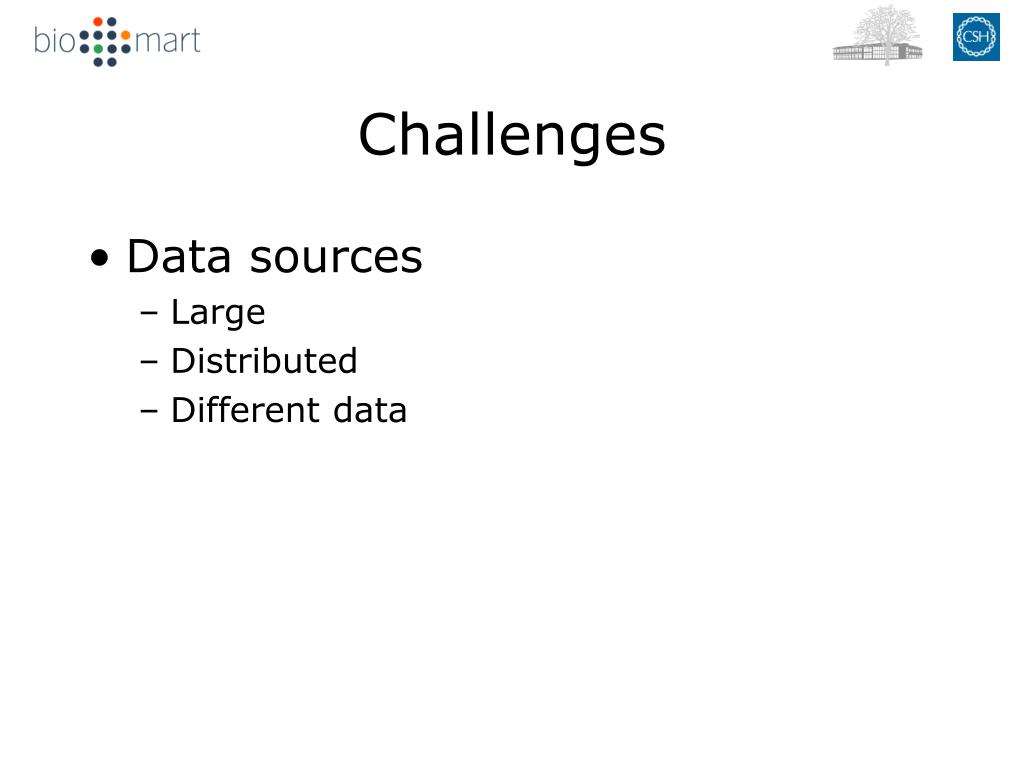 bio mart

CSH

Challenges

• Data sources
– Large
– Distributed
– Different data